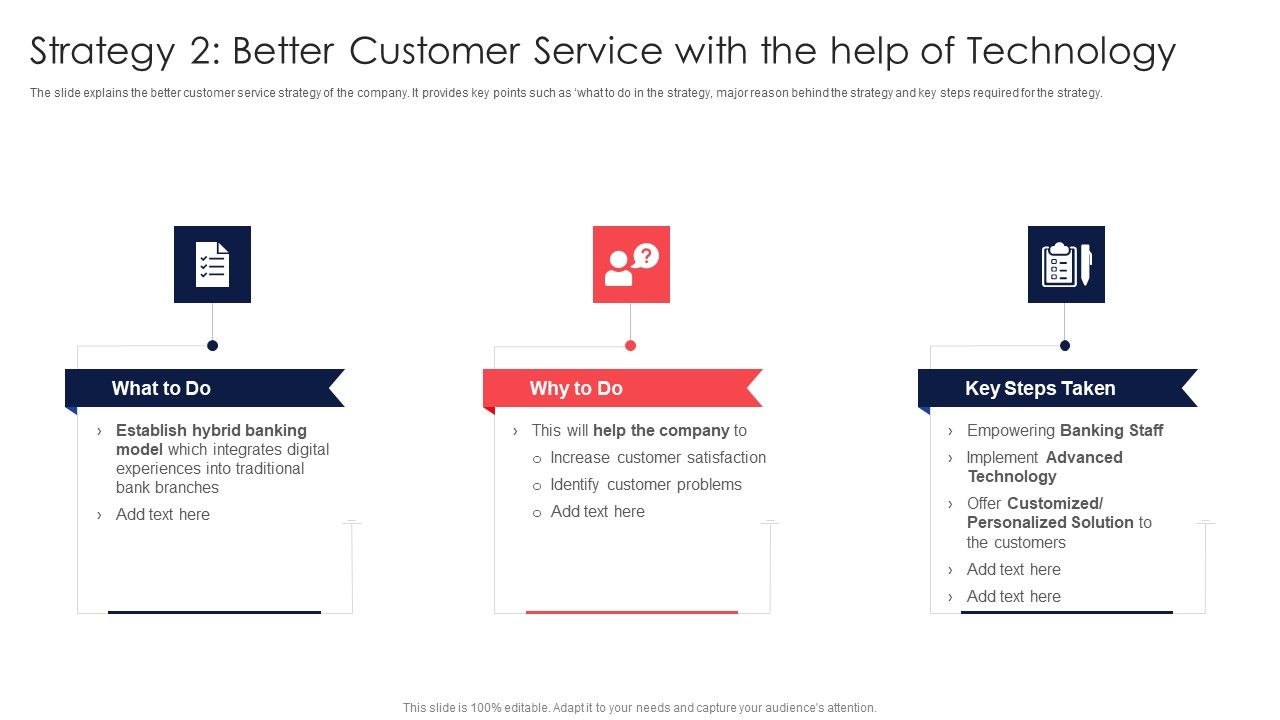 Strategy 2: Better Customer Service with the help of Technology

The slide explains the better customer service strategy of the company. It provides key points such as 'what to do in the strategy, major reason behind the strategy and key steps required for the strategy.

What to Do

› Establish hybrid banking model which integrates digital experiences into traditional bank branches
› Add text here

Why to Do

› This will help the company to
o Increase customer satisfaction
o Identify customer problems
o Add text here

Key Steps Taken

› Empowering Banking Staff
› Implement Advanced Technology
› Offer Customized/ Personalized Solution to the customers
› Add text here
› Add text here

This slide is 100% editable. Adapt it to your needs and capture your audience's attention.